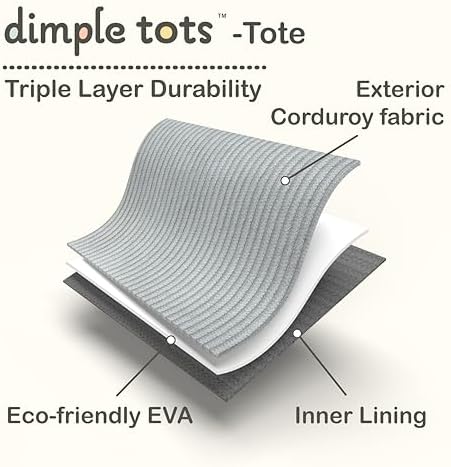 dimple tots™ -Tote

Triple Layer Durability

Exterior Corduroy fabric

Eco-friendly EVA

Inner Lining